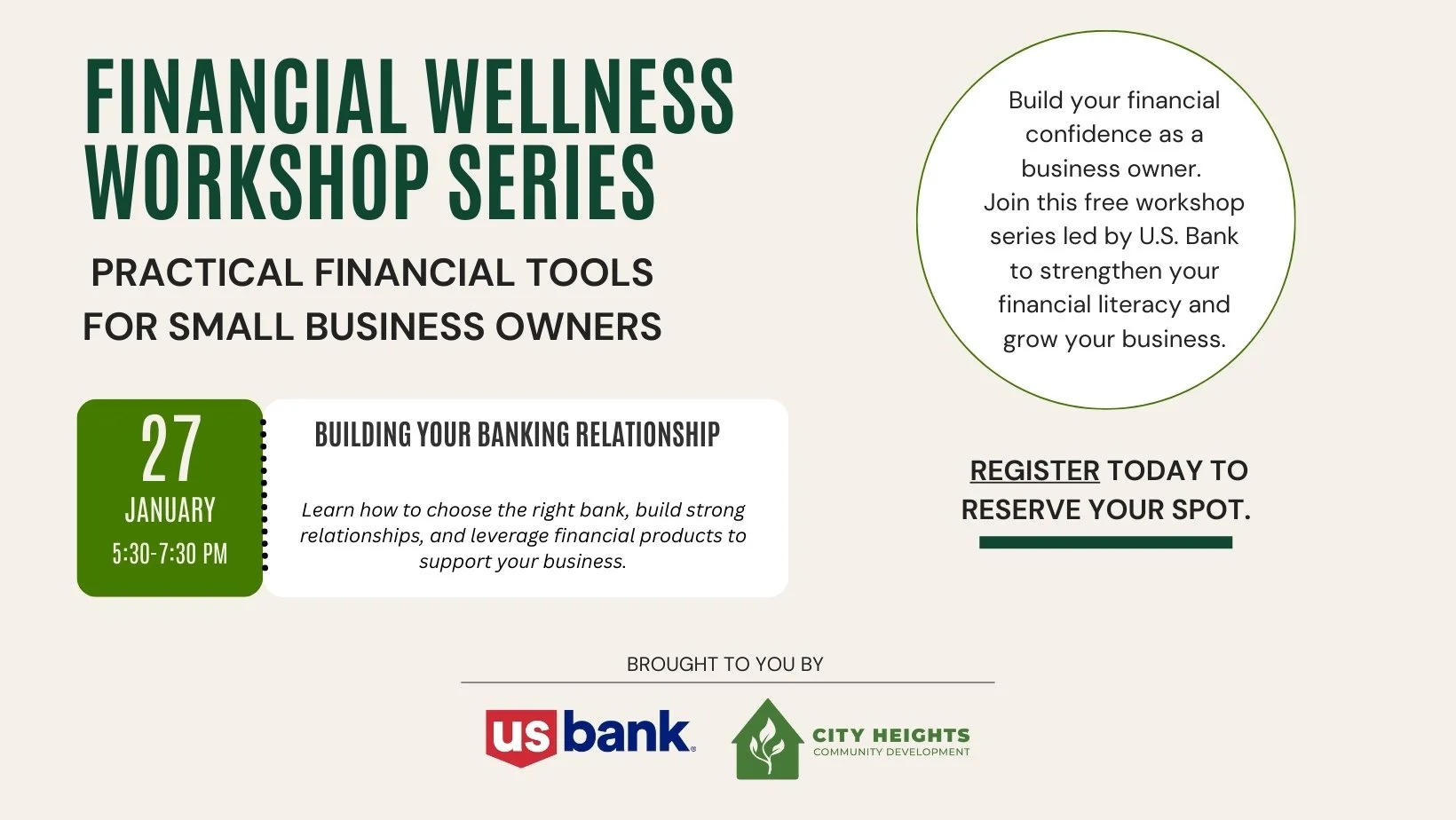 FINANCIAL WELLNESS WORKSHOP SERIES

PRACTICAL FINANCIAL TOOLS FOR SMALL BUSINESS OWNERS

27
JANUARY
5:30-7:30 PM

BUILDING YOUR BANKING RELATIONSHIP

Learn how to choose the right bank, build strong relationships, and leverage financial products to support your business.

Build your financial confidence as a business owner. Join this free workshop series led by U.S. Bank to strengthen your financial literacy and grow your business.

REGISTER TODAY TO RESERVE YOUR SPOT.

BROUGHT TO YOU BY

us bank

CITY HEIGHTS
COMMUNITY DEVELOPMENT